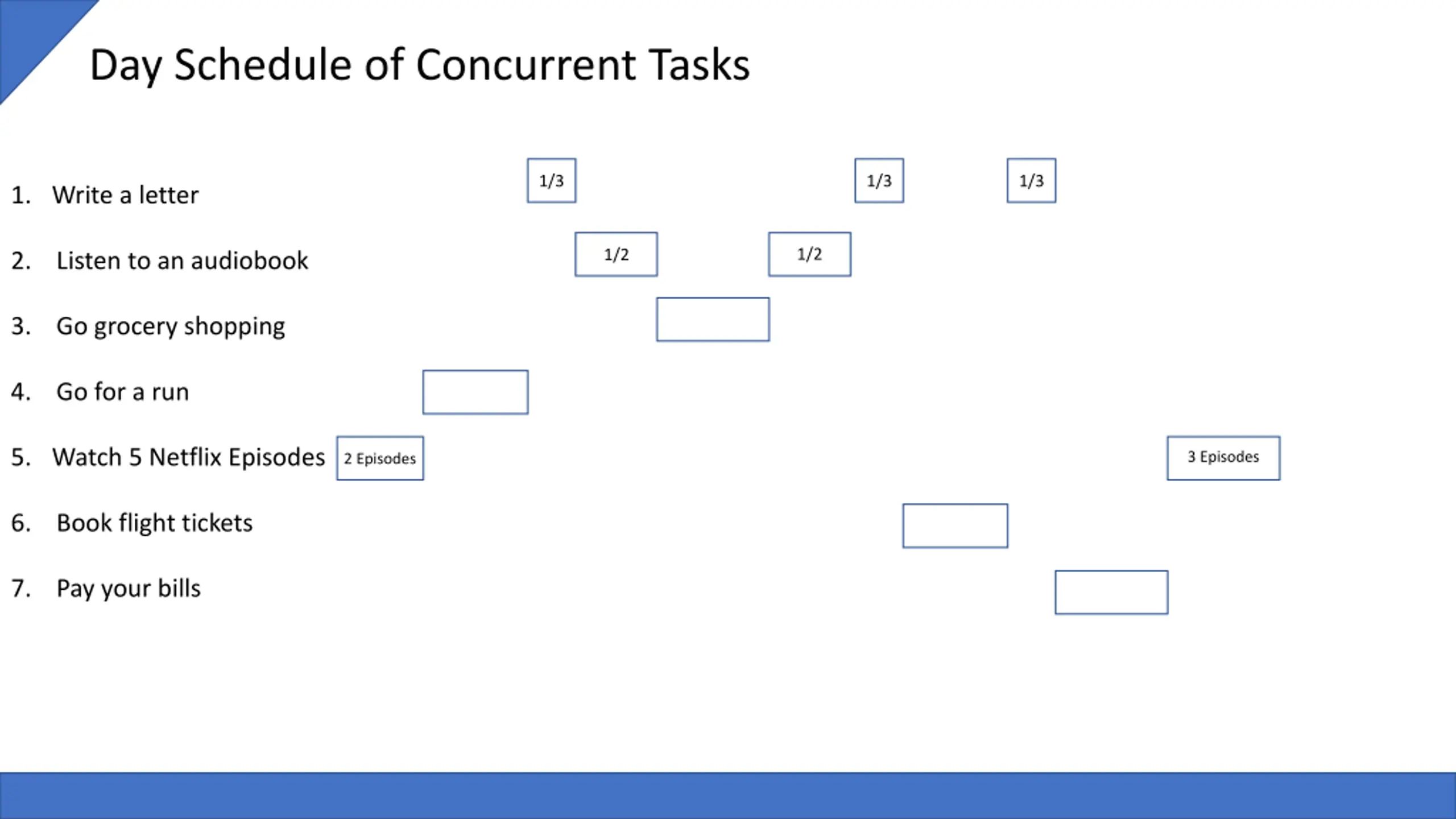 Day Schedule of Concurrent Tasks

1. Write a letter 1/3 1/3 1/3

2. Listen to an audiobook 1/2 1/2

3. Go grocery shopping

4. Go for a run

5. Watch 5 Netflix Episodes 2 Episodes 3 Episodes

6. Book flight tickets

7. Pay your bills